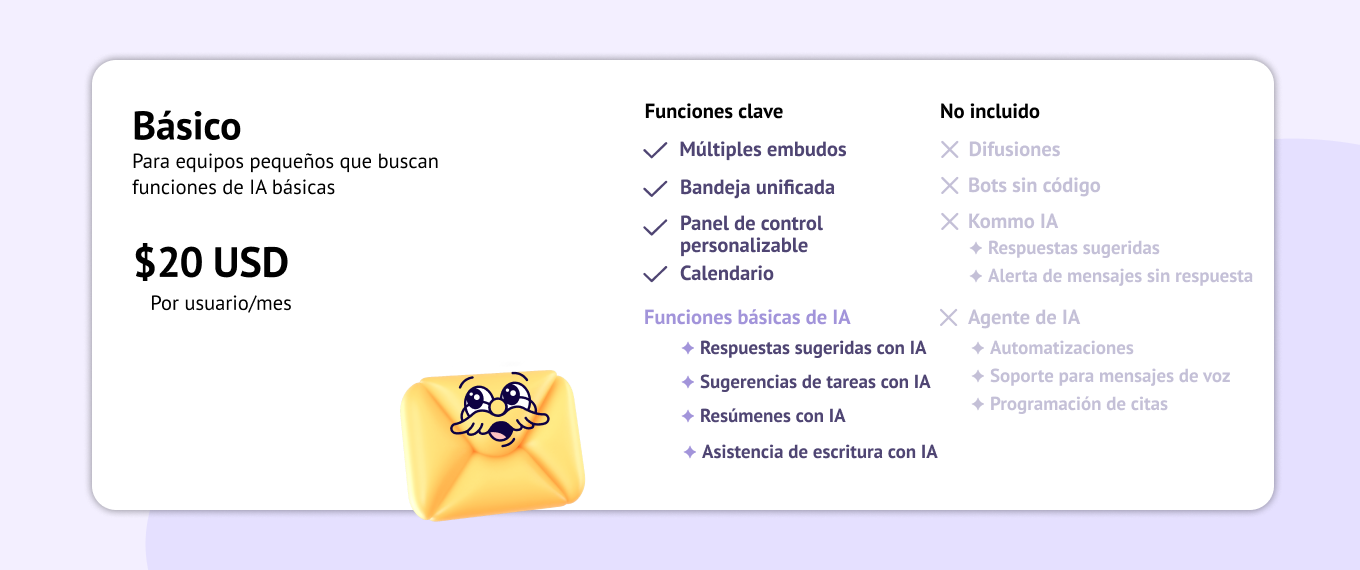 Básico
Para equipos pequeños que buscan funciones de IA básicas

$20 USD
Por usuario/mes

Funciones clave
✓ Múltiples embudos
✓ Bandeja unificada
✓ Panel de control personalizable
✓ Calendario

Funciones básicas de IA
✦ Respuestas sugeridas con IA
✦ Sugerencias de tareas con IA
✦ Resúmenes con IA
✦ Asistencia de escritura con IA

No incluido
✕ Difusiones
✕ Bots sin código
✕ Kommo IA
✦ Respuestas sugeridas
✦ Alerta de mensajes sin respuesta
✕ Agente de IA
✦ Automatizaciones
✦ Soporte para mensajes de voz
✦ Programación de citas